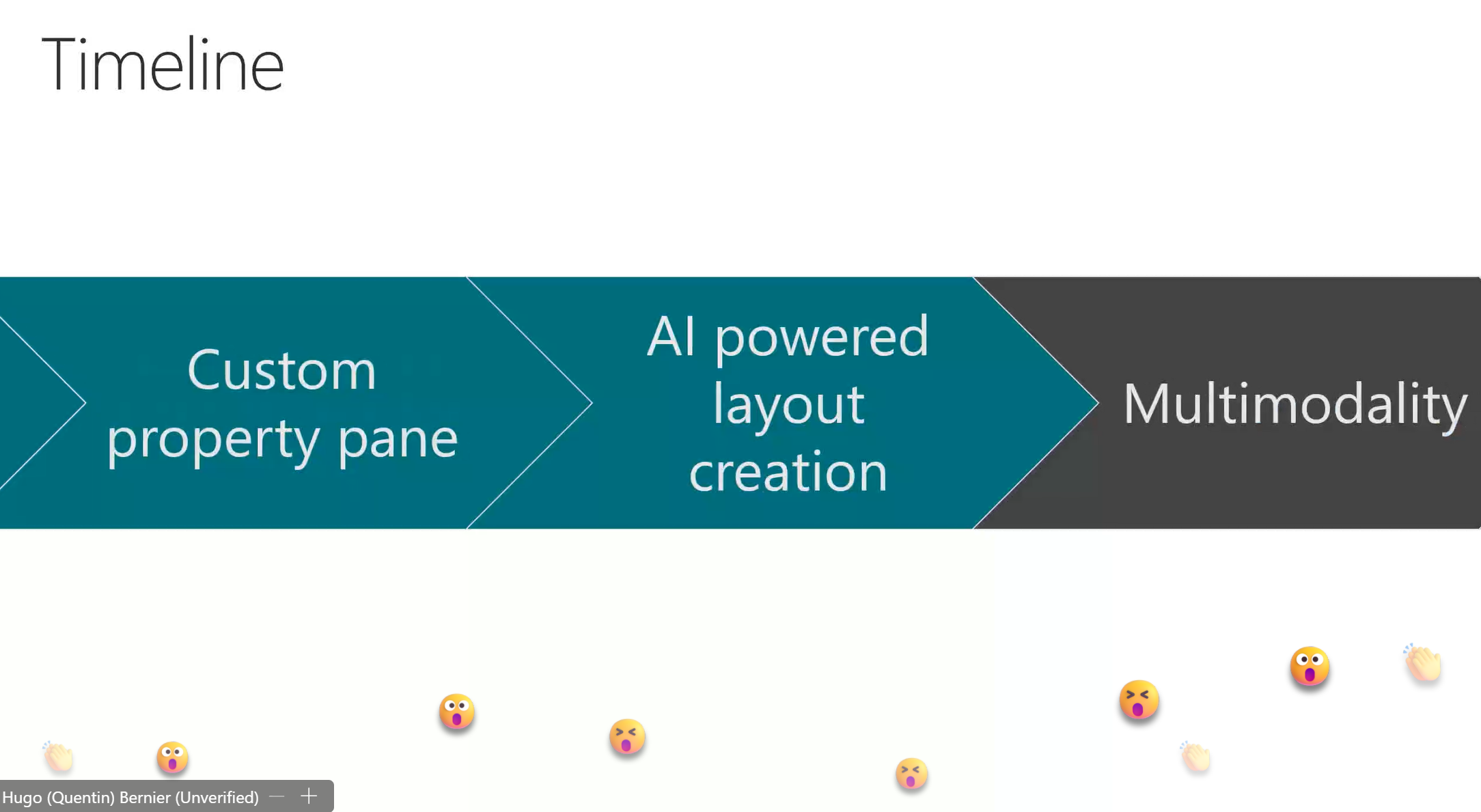 Timeline

Custom property pane

AI powered layout creation

Multimodality

Hugo (Quentin) Bernier (Unverified) — +